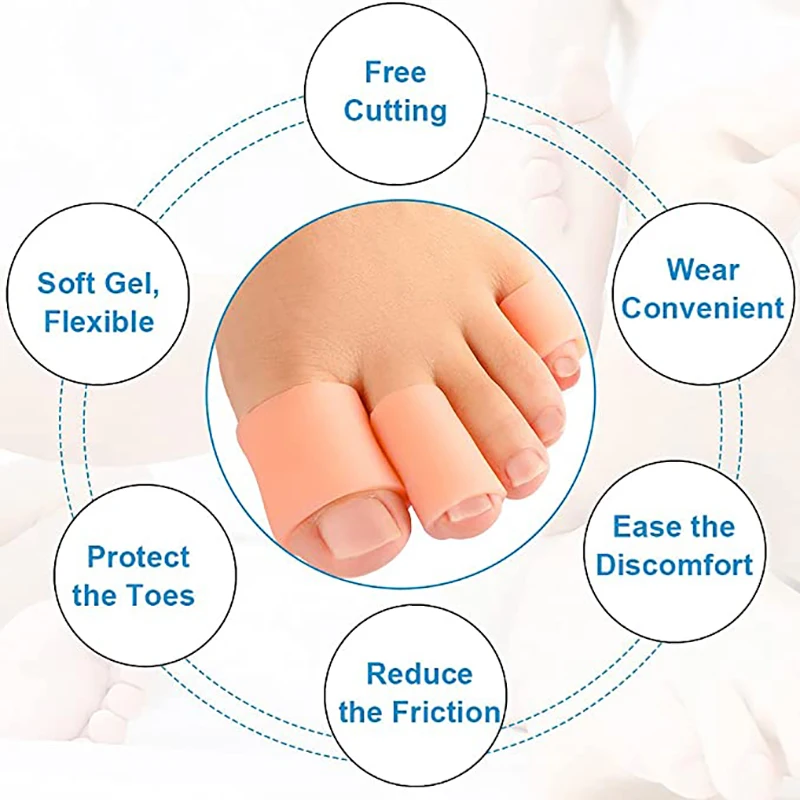 Free Cutting

Soft Gel, Flexible

Wear Convenient

Protect the Toes

Ease the Discomfort

Reduce the Friction